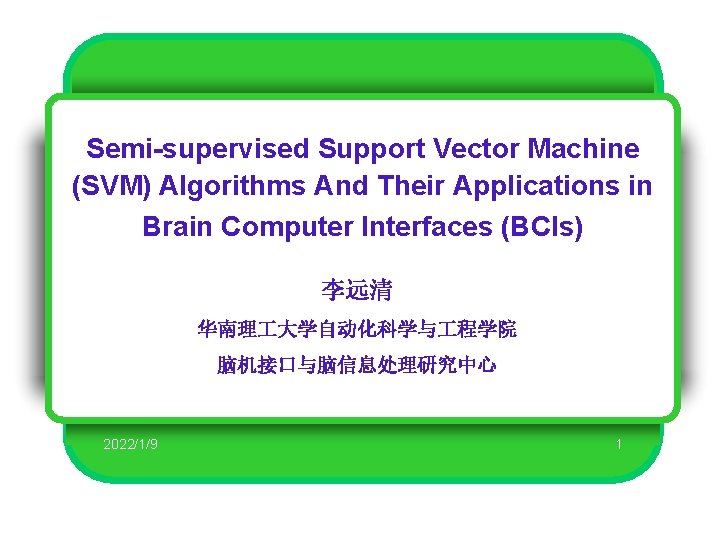 Semi-supervised Support Vector Machine (SVM) Algorithms And Their Applications in Brain Computer Interfaces (BCIs)

李远清

华南理工大学自动化科学与工程学院

脑机接口与脑信息处理研究中心

2022/1/9

1